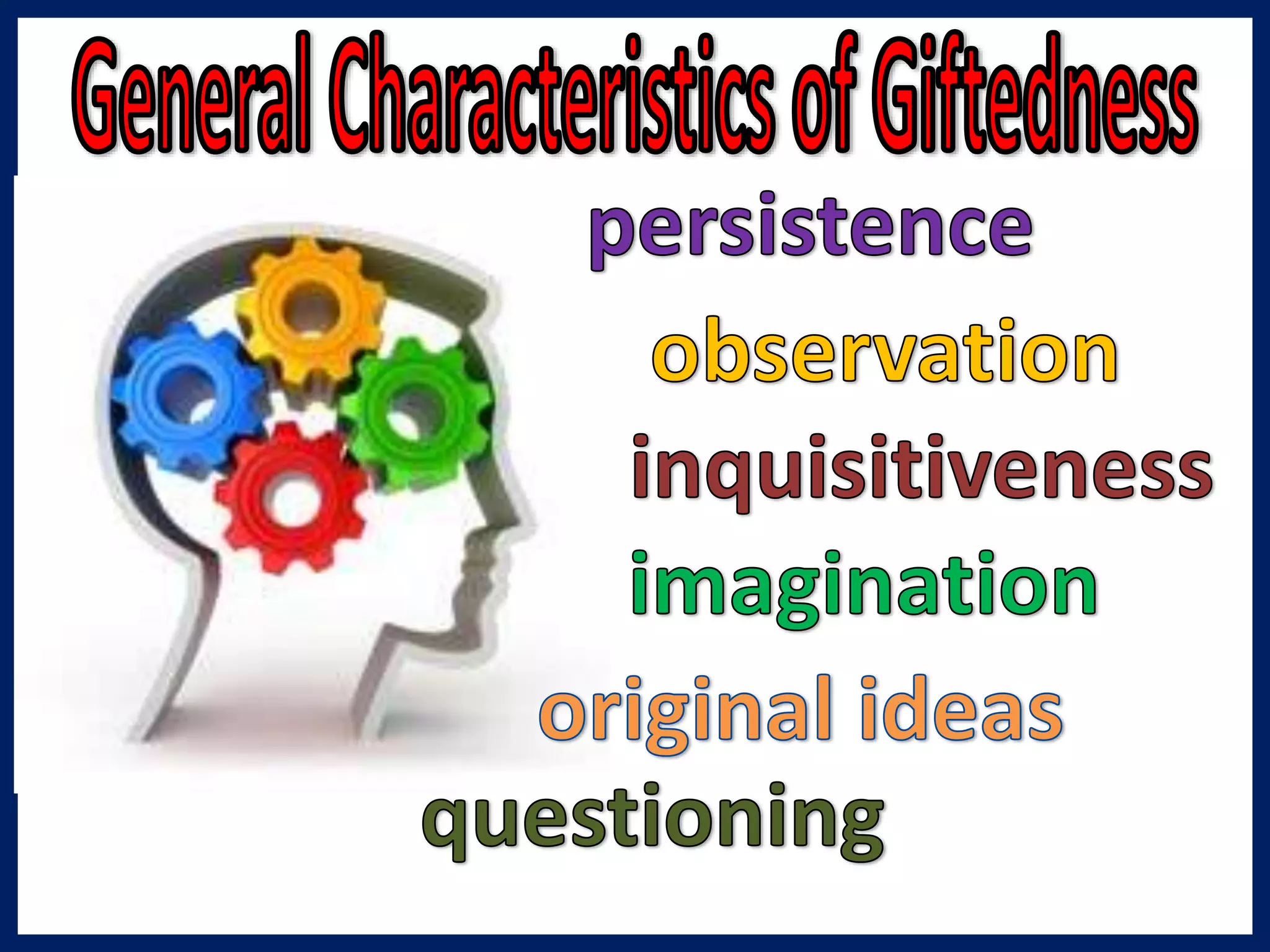 General Characteristics of Giftedness

persistence

observation

inquisitiveness

imagination

original ideas

questioning